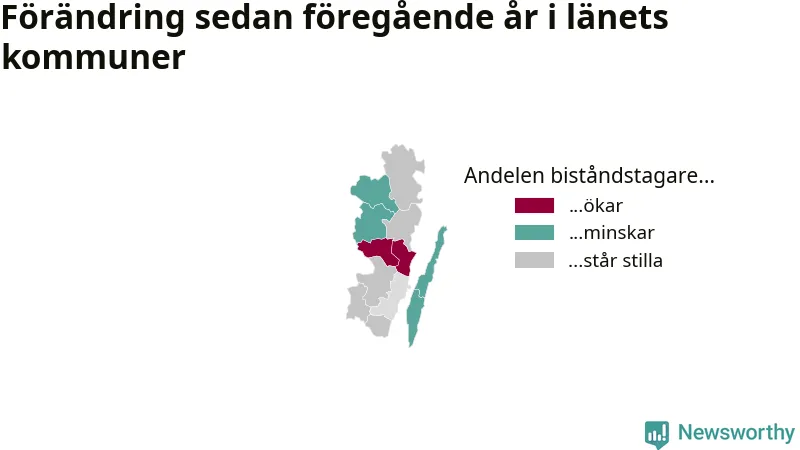 Förändring sedan föregående år i länets kommuner

Andelen biståndstagare...
...ökar
...minskar
...står stilla

Newsworthy